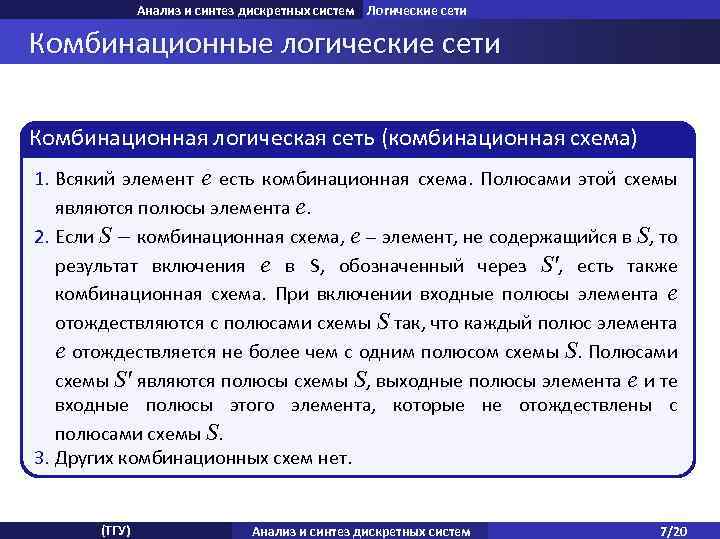 Анализ и синтез дискретных систем Логические сети

Комбинационные логические сети

Комбинационная логическая сеть (комбинационная схема)

1. Всякий элемент $e$ есть комбинационная схема. Полюсами этой схемы являются полюсы элемента $e$.
2. Если $S$ – комбинационная схема, $e$ – элемент, не содержащийся в $S$, то результат включения $e$ в S, обозначенный через $S'$, есть также комбинационная схема. При включении входные полюсы элемента $e$ отождествляются с полюсами схемы $S$ так, что каждый полюс элемента $e$ отождествляется не более чем с одним полюсом схемы $S$. Полюсами схемы $S'$ являются полюсы схемы $S$, выходные полюсы элемента $e$ и те входные полюсы этого элемента, которые не отождествлены с полюсами схемы $S$.
3. Других комбинационных схем нет.

(ТГУ) Анализ и синтез дискретных систем 7/20